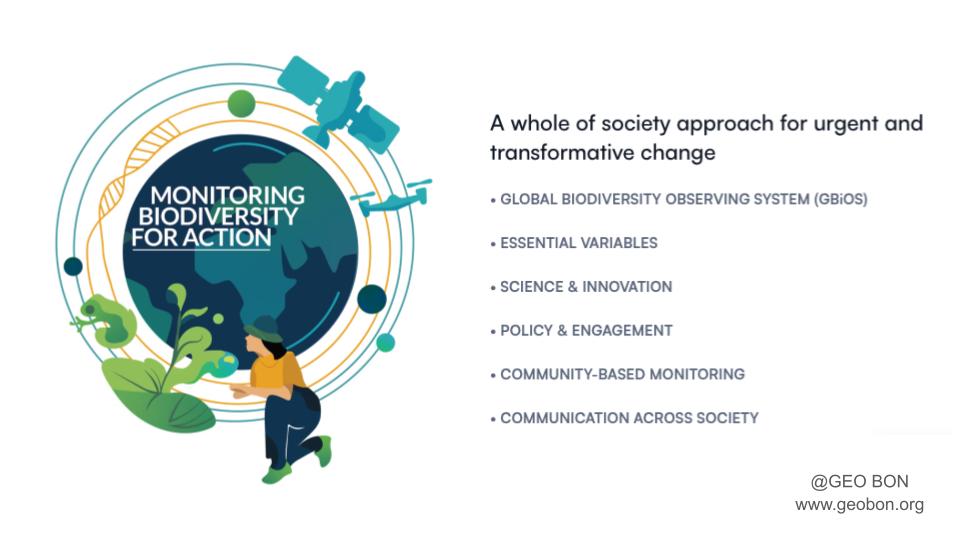 MONITORING BIODIVERSITY FOR ACTION

A whole of society approach for urgent and transformative change

• GLOBAL BIODIVERSITY OBSERVING SYSTEM (GBiOS)

• ESSENTIAL VARIABLES

• SCIENCE & INNOVATION

• POLICY & ENGAGEMENT

• COMMUNITY-BASED MONITORING

• COMMUNICATION ACROSS SOCIETY

@GEO BON
www.geobon.org